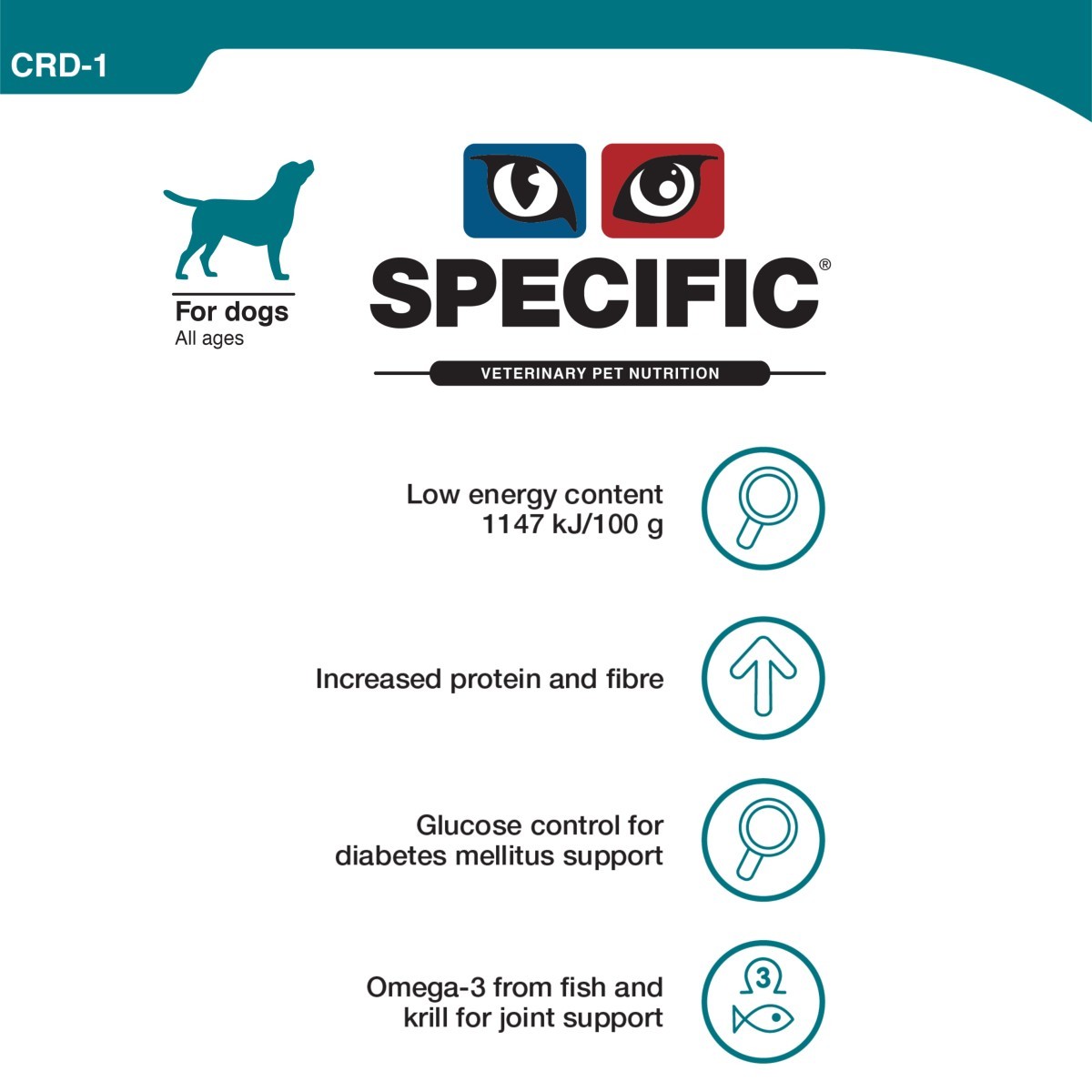 CRD-1

For dogs
All ages

SPECIFIC®
VETERINARY PET NUTRITION

Low energy content
1147 kJ/100 g

Increased protein and fibre

Glucose control for
diabetes mellitus support

Omega-3 from fish and
krill for joint support

3